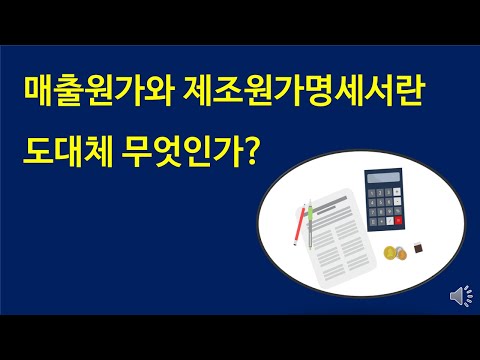 매출원가와 제조원가명세서란

도대체 무엇인가?